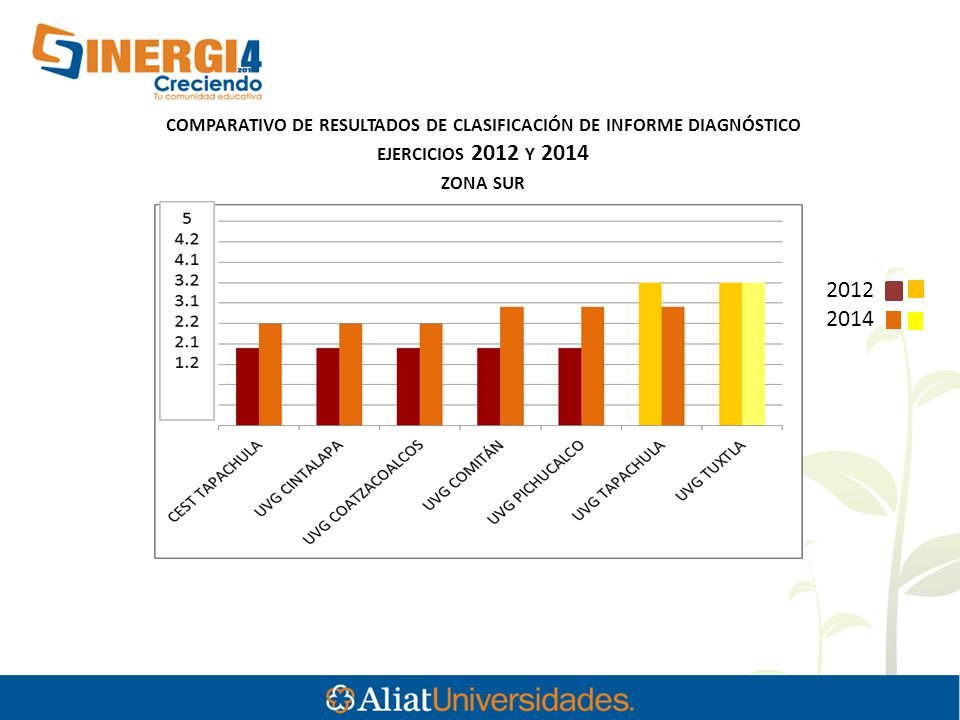 SINERGIA 2014
Creciendo
Tu comunidad educativa

COMPARATIVO DE RESULTADOS DE CLASIFICACIÓN DE INFORME DIAGNÓSTICO
EJERCICIOS 2012 Y 2014
ZONA SUR

5
4.2
4.1
3.2
3.1
2.2
2.1
1.2

CEST TAPACHULA
UVG CINTALAPA
UVG COATZACOALCOS
UVG COMITÁN
UVG PICHUCALCO
UVG TAPACHULA
UVG TUXTLA

2012
2014

AliatUniversidades.